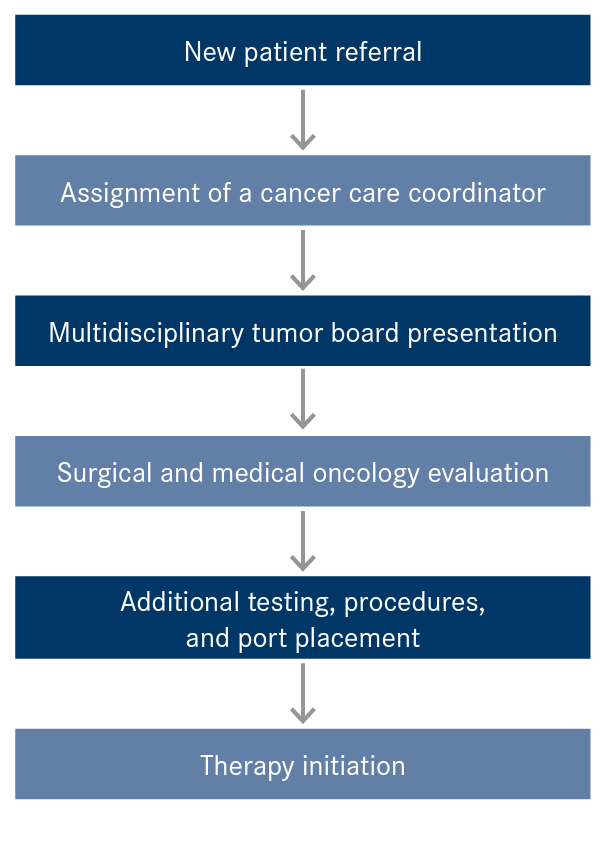 New patient referral

Assignment of a cancer care coordinator

Multidisciplinary tumor board presentation

Surgical and medical oncology evaluation

Additional testing, procedures, and port placement

Therapy initiation